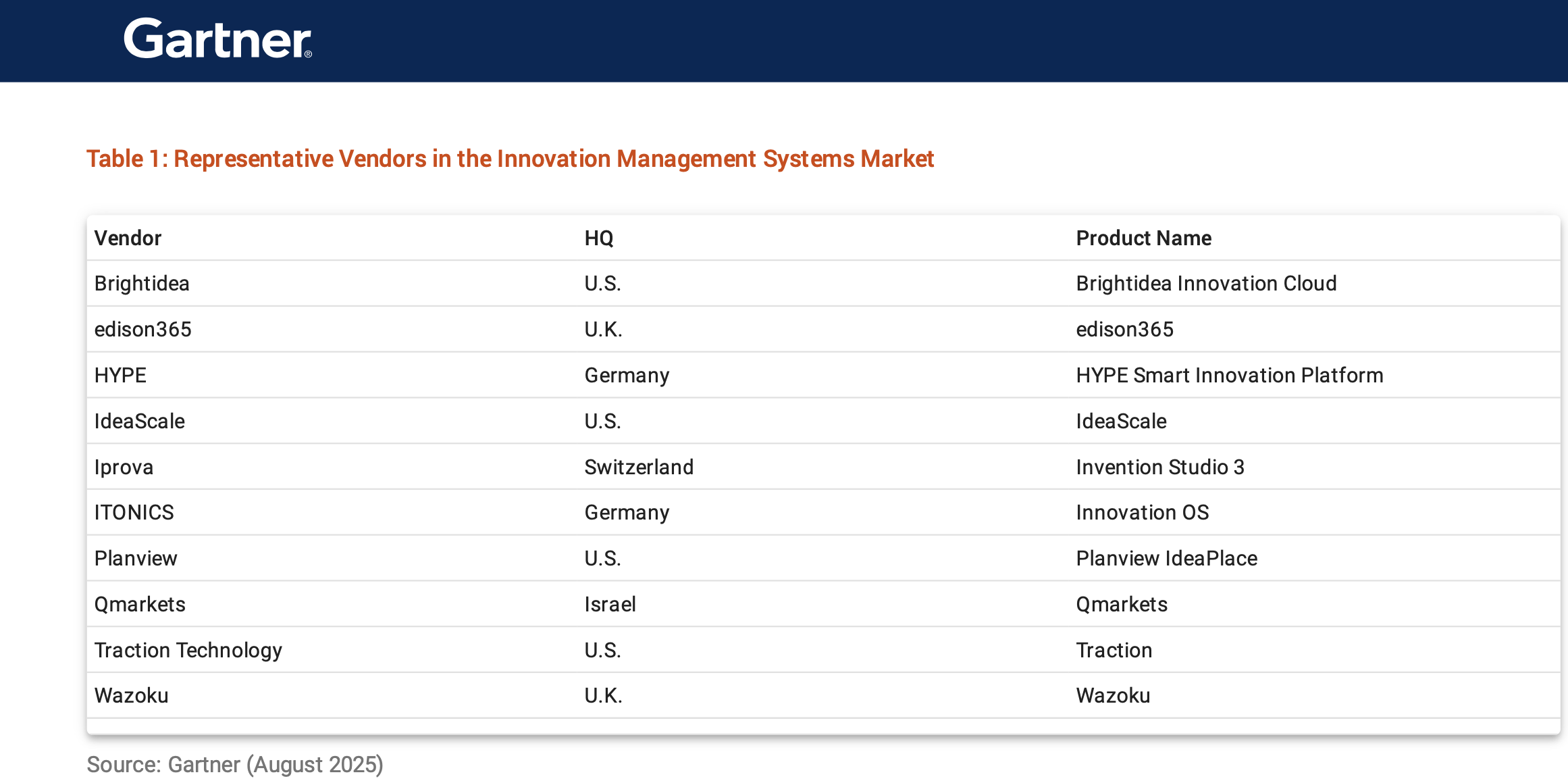 Gartner®

Table 1: Representative Vendors in the Innovation Management Systems Market

| Vendor | HQ | Product Name |
|---|---|---|
| Brightidea | U.S. | Brightidea Innovation Cloud |
| edison365 | U.K. | edison365 |
| HYPE | Germany | HYPE Smart Innovation Platform |
| IdeaScale | U.S. | IdeaScale |
| Iprova | Switzerland | Invention Studio 3 |
| ITONICS | Germany | Innovation OS |
| Planview | U.S. | Planview IdeaPlace |
| Qmarkets | Israel | Qmarkets |
| Traction Technology | U.S. | Traction |
| Wazoku | U.K. | Wazoku |

Source: Gartner (August 2025)